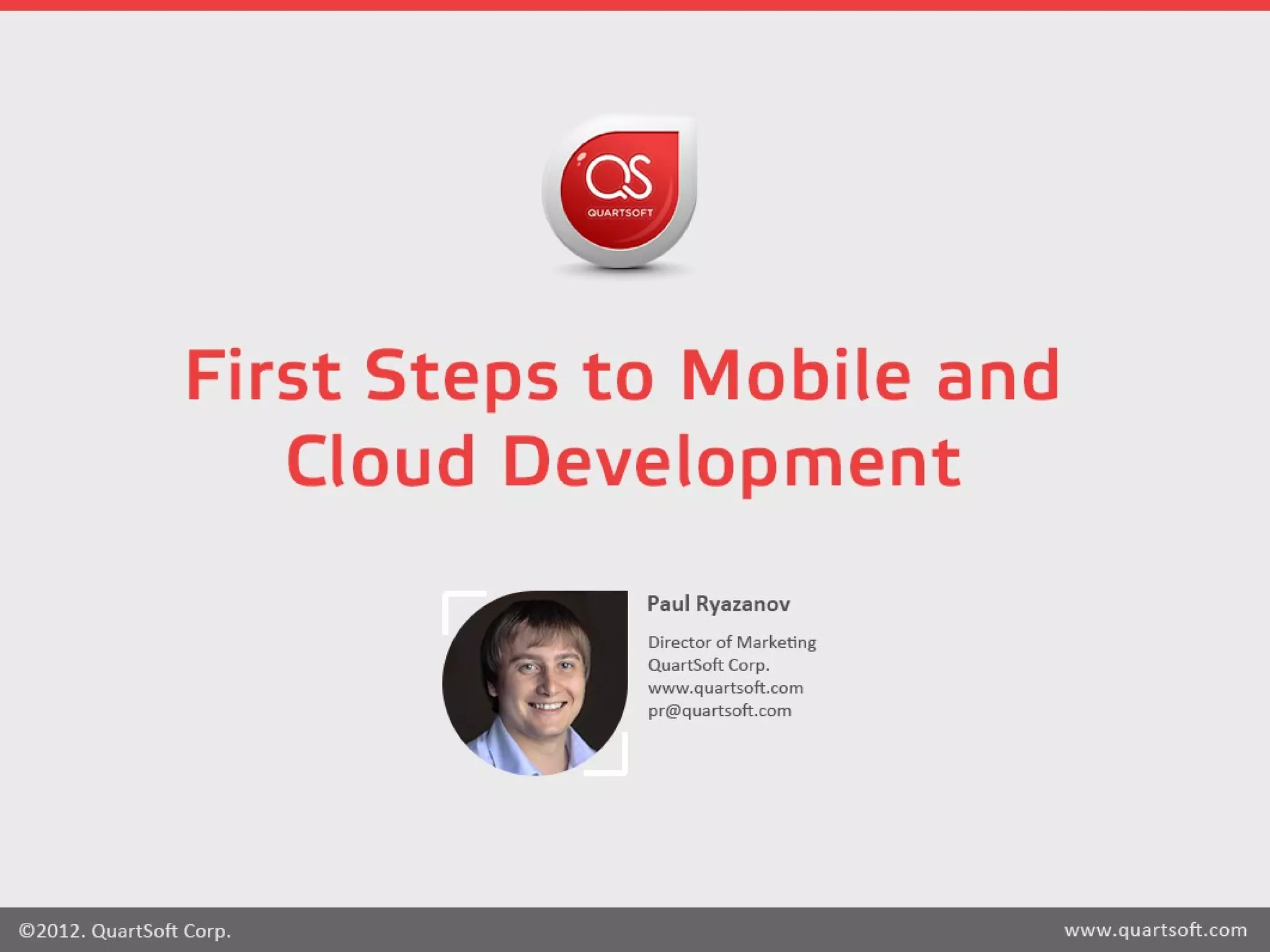 QS
QUARTSOFT

First Steps to Mobile and Cloud Development

Paul Ryazanov

Director of Marketing
QuartSoft Corp.
www.quartsoft.com
pr@quartsoft.com

©2012. QuartSoft Corp.

www.quartsoft.com